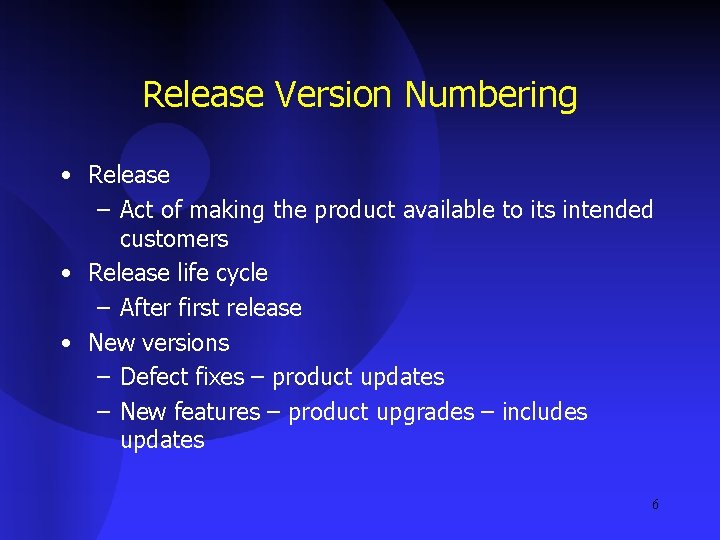 Release Version Numbering

• Release
– Act of making the product available to its intended customers
• Release life cycle
– After first release
• New versions
– Defect fixes – product updates
– New features – product upgrades – includes updates

6